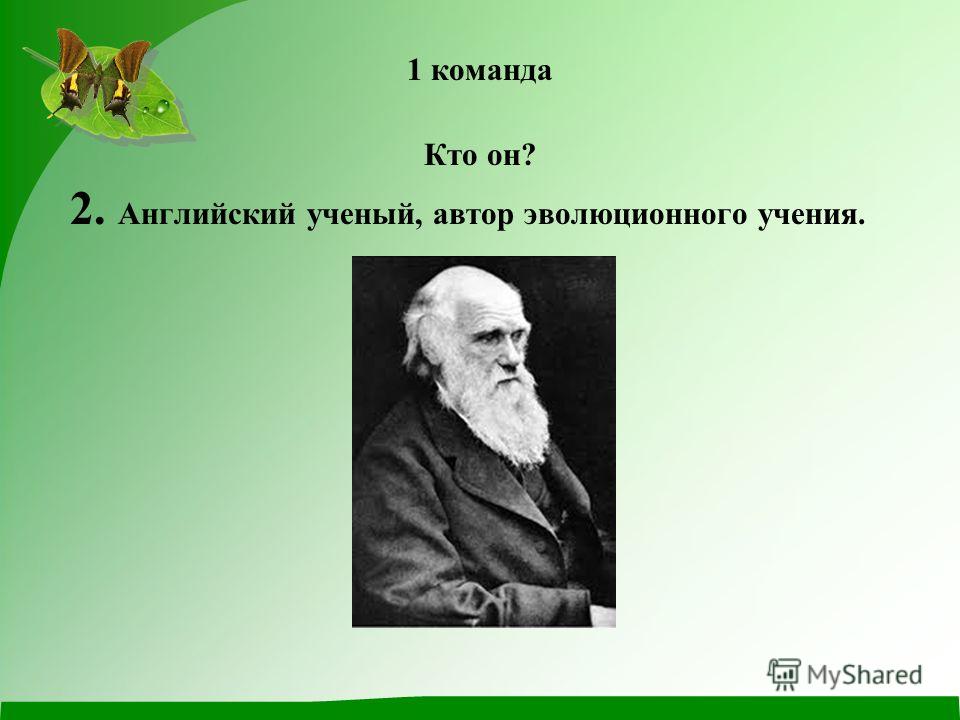 1 команда

Кто он?

2. Английский ученый, автор эволюционного учения.

MyShared